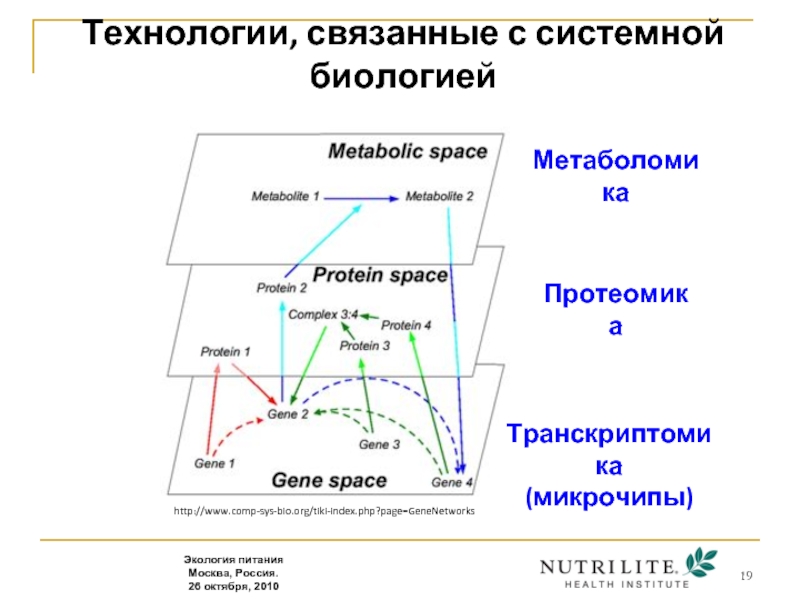 Технологии, связанные с системной биологией

Metabolic space

Metabolite 1

Metabolite 2

Protein space

Protein 2

Complex 3:4

Protein 4

Protein 3

Protein 1

Gene 2

Gene 3

Gene 1

Gene space

Gene 4

Метаболомика

Протеомика

Транскриптомика (микрочипы)

http://www.comp-sys-bio.org/tiki-index.php?page=GeneNetworks

Экология питания
Москва, Россия.
26 октября, 2010

NUTRILITE.
HEALTH INSTITUTE

19